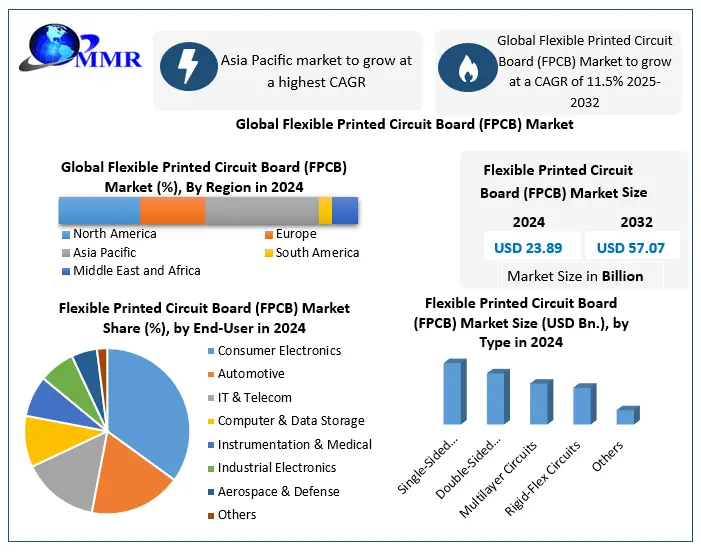 MMR

Asia Pacific market to grow at a highest CAGR

Global Flexible Printed Circuit Board (FPCB) Market to grow at a CAGR of 11.5% 2025-2032

Global Flexible Printed Circuit Board (FPCB) Market

Global Flexible Printed Circuit Board (FPCB) Market (%), By Region in 2024

North America
Europe
Asia Pacific
South America
Middle East and Africa

Flexible Printed Circuit Board (FPCB) Market Size

| 2024 | 2032 |
|---|---|
| USD 23.89 | USD 57.07 |

Market Size in Billion

Flexible Printed Circuit Board (FPCB) Market Share (%), by End-User in 2024

Consumer Electronics
Automotive
IT & Telecom
Computer & Data Storage
Instrumentation & Medical
Industrial Electronics
Aerospace & Defense
Others

Flexible Printed Circuit Board (FPCB) Market Size (USD Bn.), by Type in 2024

Single-Sided...
Double-Sided...
Multilayer Circuits
Rigid-Flex Circuits
Others